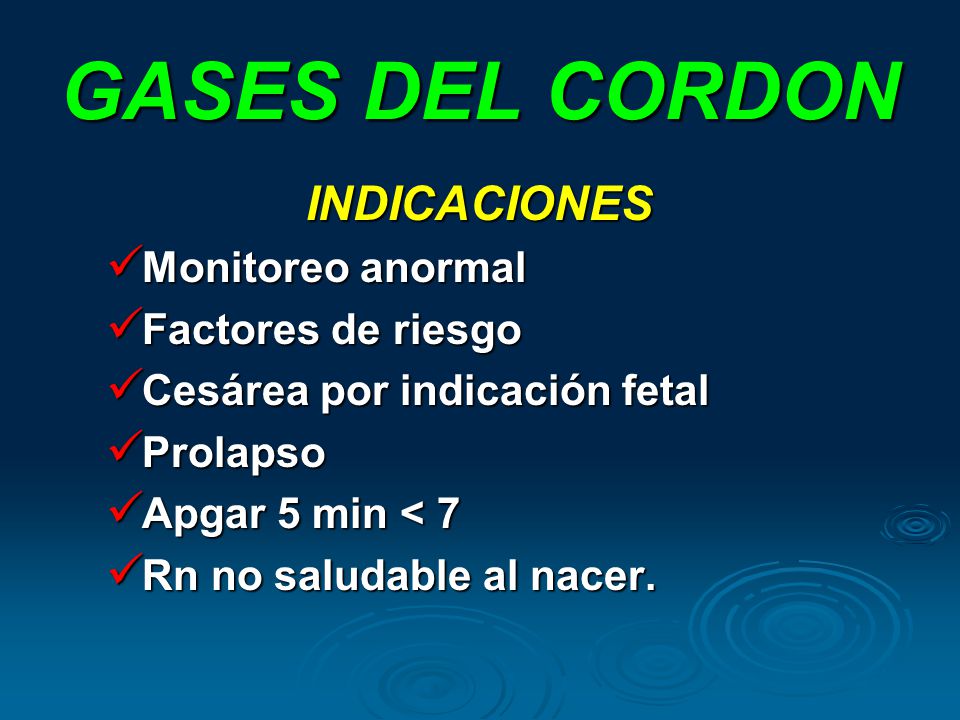 GASES DEL CORDON

INDICACIONES

✓Monitoreo anormal
✓Factores de riesgo
✓Cesárea por indicación fetal
✓Prolapso
✓Apgar 5 min < 7
✓Rn no saludable al nacer.